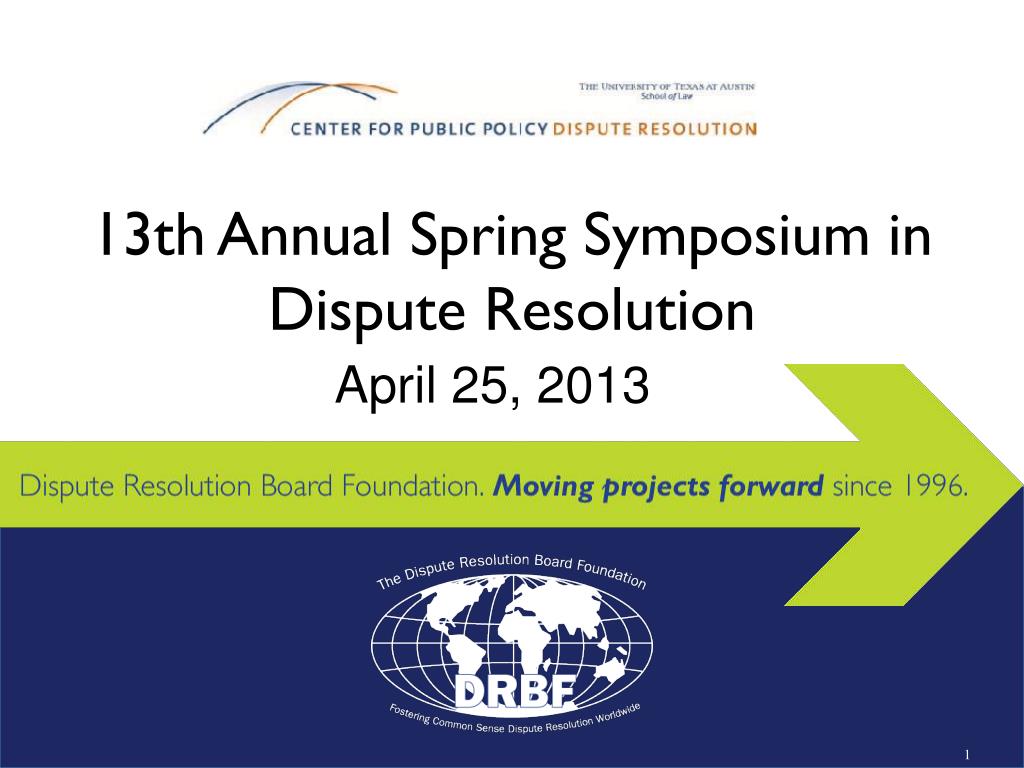 THE UNIVERSITY OF TEXAS AT AUSTIN
School of Law

CENTER FOR PUBLIC POLICY DISPUTE RESOLUTION

13th Annual Spring Symposium in Dispute Resolution

April 25, 2013

Dispute Resolution Board Foundation. Moving projects forward since 1996.

The Dispute Resolution Board Foundation

DRBF

Fostering Common Sense Dispute Resolution Worldwide

1